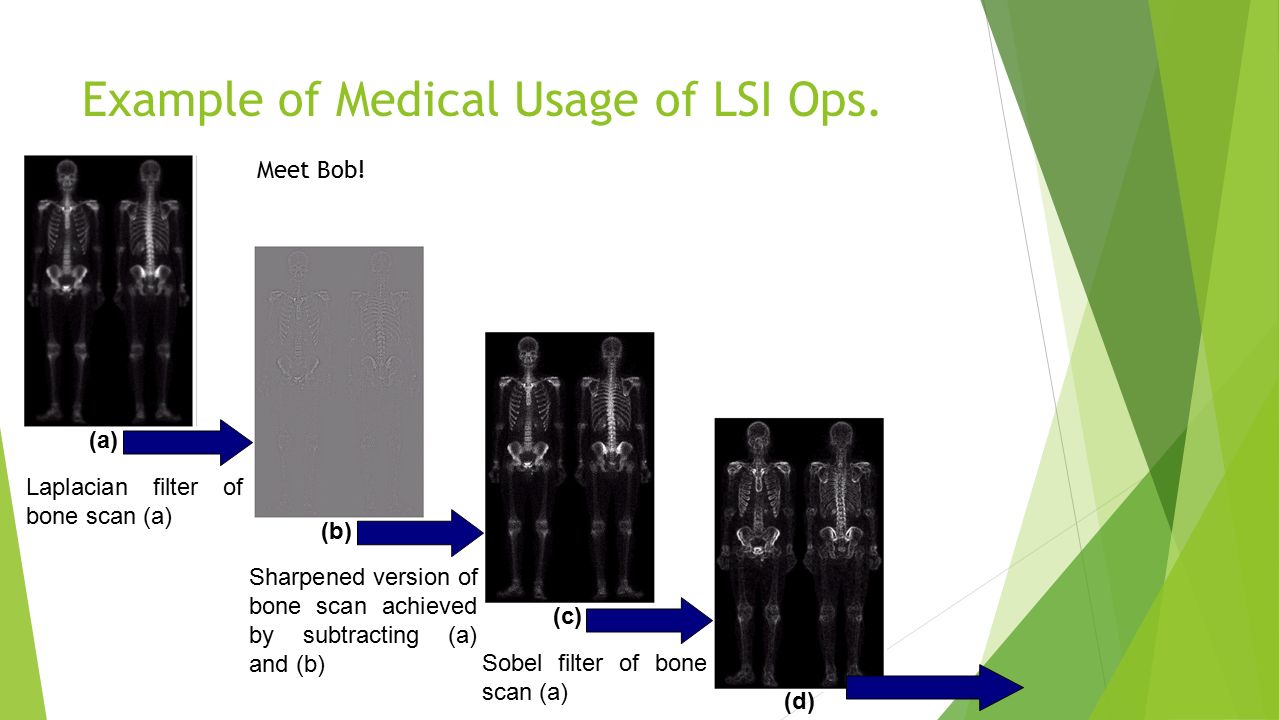 Example of Medical Usage of LSI Ops.

Meet Bob!

(a)

Laplacian filter of bone scan (a)

(b)

Sharpened version of bone scan achieved by subtracting (a) and (b)

(c)

Sobel filter of bone scan (a)

(d)